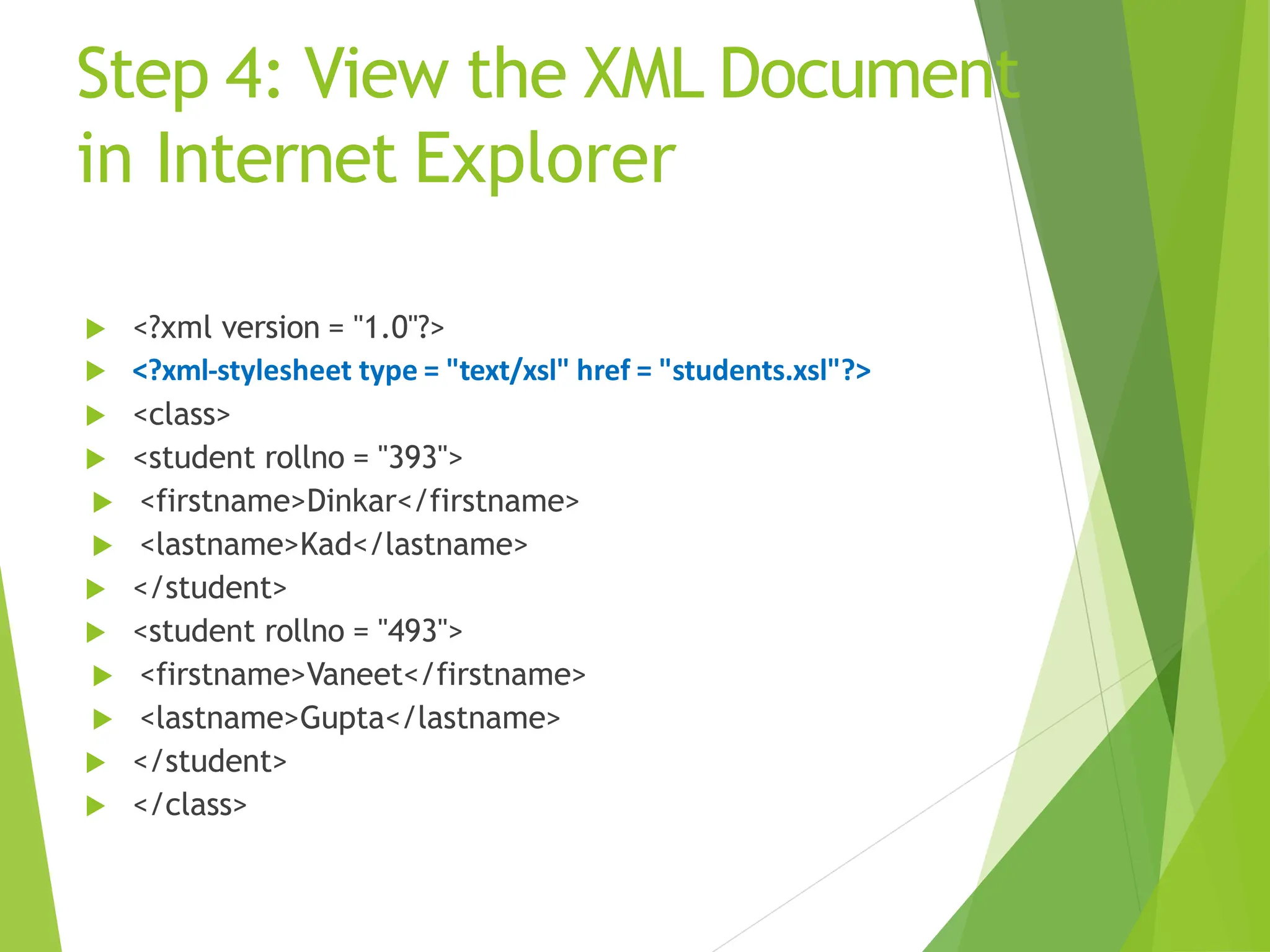 Step 4: View the XML Document in Internet Explorer

<?xml version = "1.0"?>
<?xml-stylesheet type = "text/xsl" href = "students.xsl"?>
<class>
<student rollno = "393">
<firstname>Dinkar</firstname>
<lastname>Kad</lastname>
</student>
<student rollno = "493">
<firstname>Vaneet</firstname>
<lastname>Gupta</lastname>
</student>
</class>